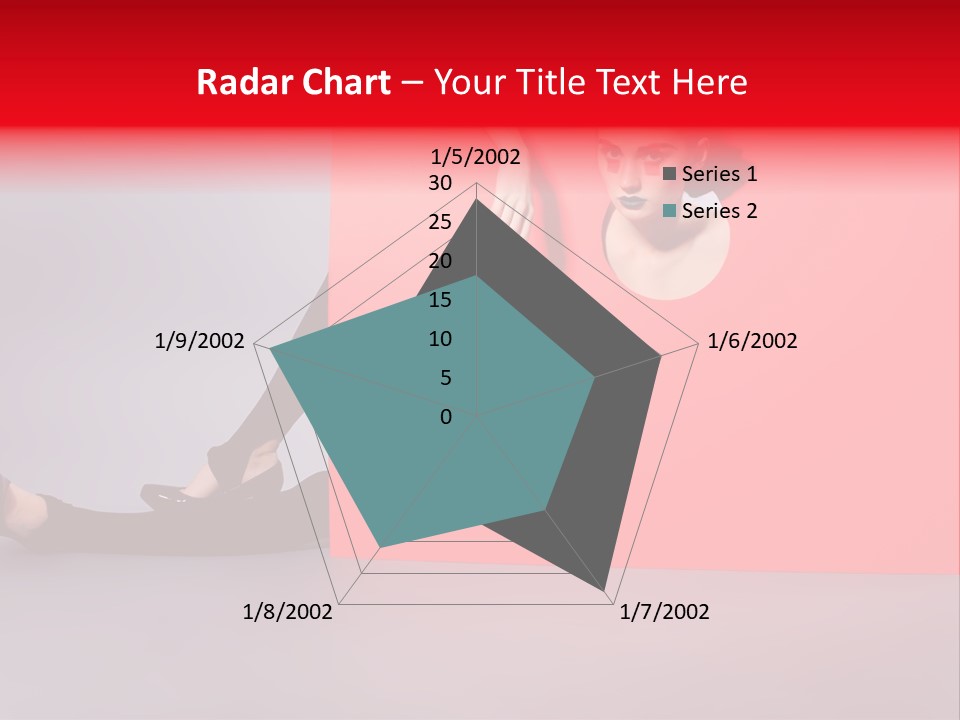 Radar Chart – Your Title Text Here

1/5/2002
30
25
20
15
10
5
0
1/6/2002
1/7/2002
1/8/2002
1/9/2002

Series 1
Series 2